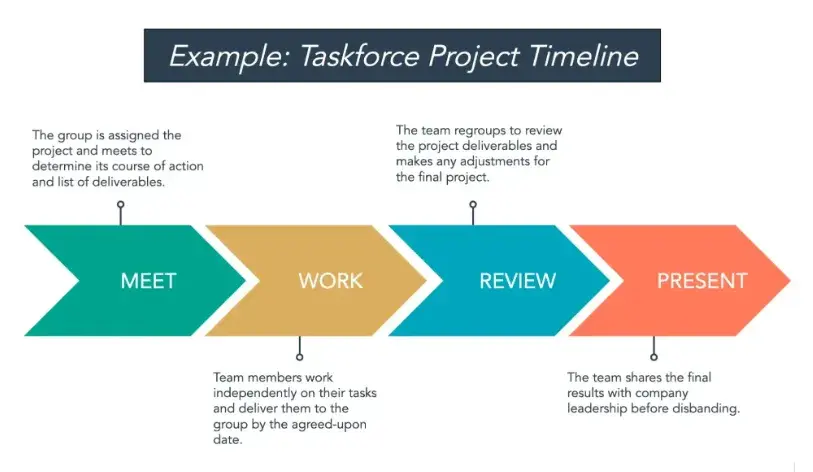 Example: Taskforce Project Timeline

The group is assigned the project and meets to determine its course of action and list of deliverables.

The team regroups to review the project deliverables and makes any adjustments for the final project.

MEET

WORK

REVIEW

PRESENT

Team members work independently on their tasks and deliver them to the group by the agreed-upon date.

The team shares the final results with company leadership before disbanding.